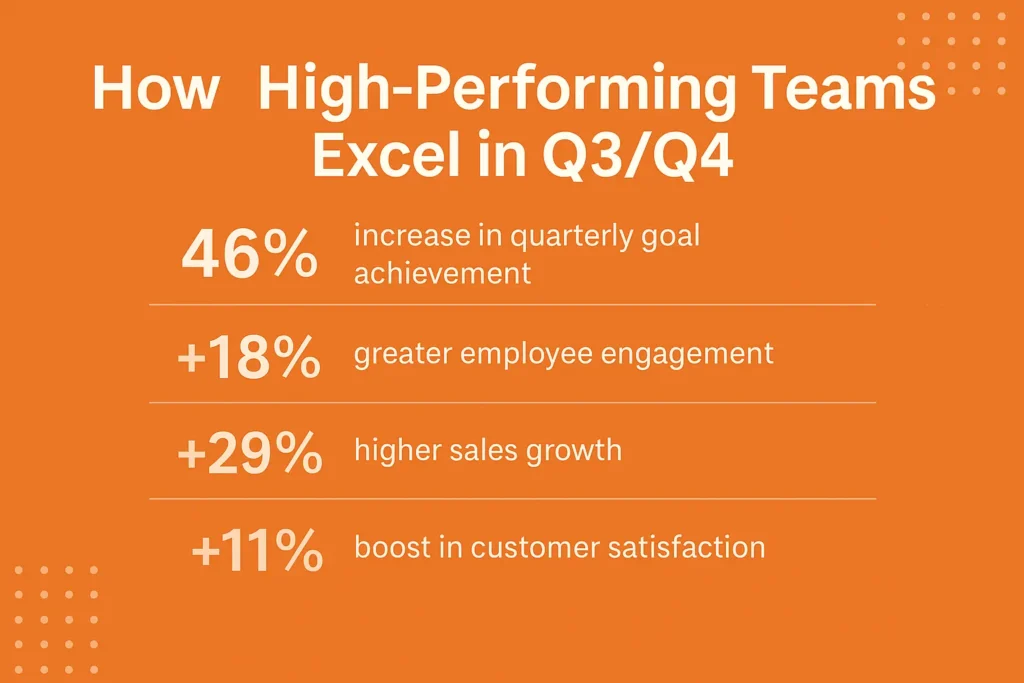 How High-Performing Teams Excel in Q3/Q4

46% increase in quarterly goal achievement

+18% greater employee engagement

+29% higher sales growth

+11% boost in customer satisfaction